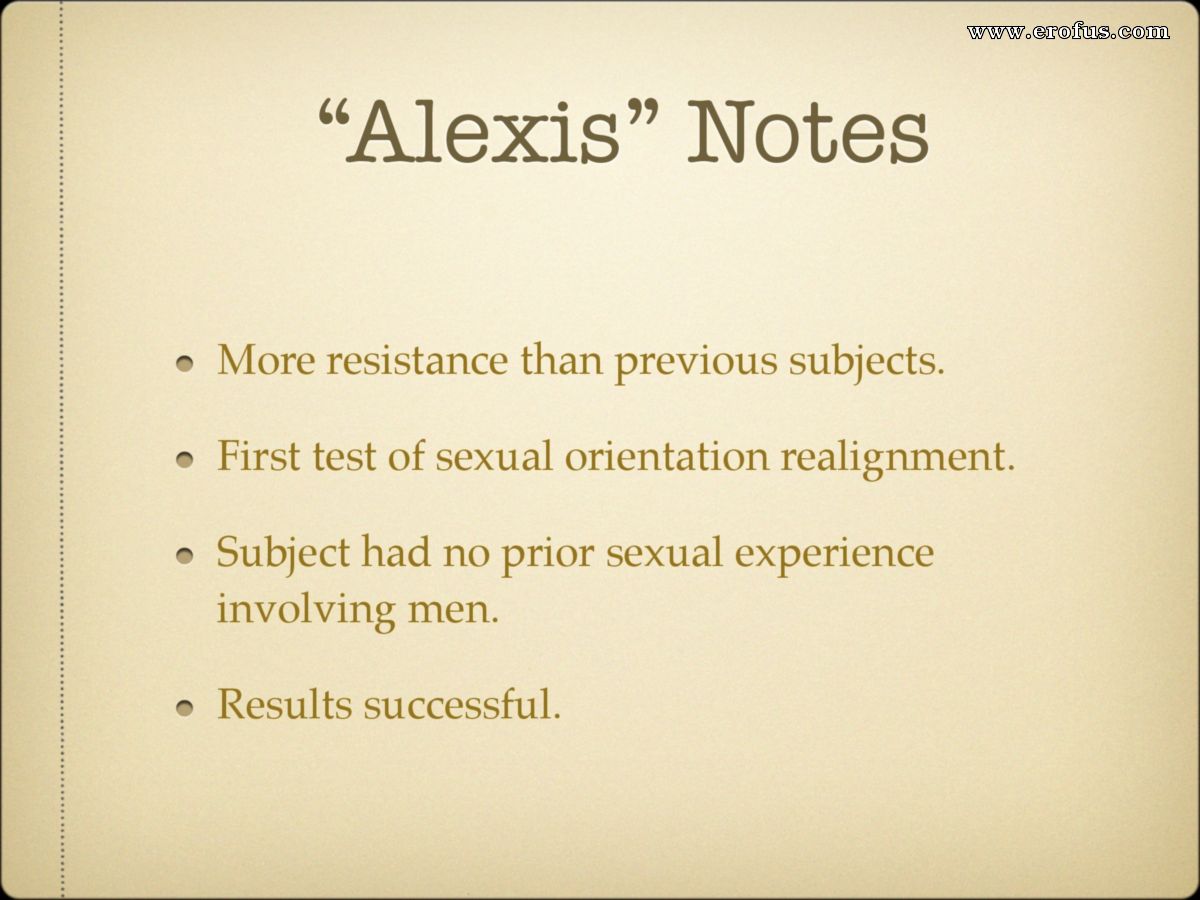 www.erofus.com

“Alexis” Notes

- More resistance than previous subjects.
- First test of sexual orientation realignment.
- Subject had no prior sexual experience involving men.
- Results successful.